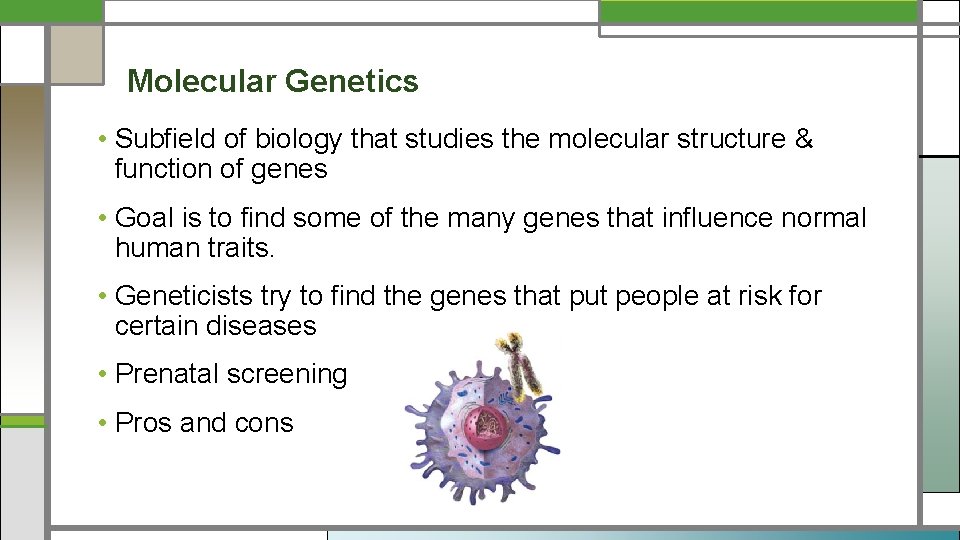 Molecular Genetics

• Subfield of biology that studies the molecular structure & function of genes

• Goal is to find some of the many genes that influence normal human traits.

• Geneticists try to find the genes that put people at risk for certain diseases

• Prenatal screening

• Pros and cons